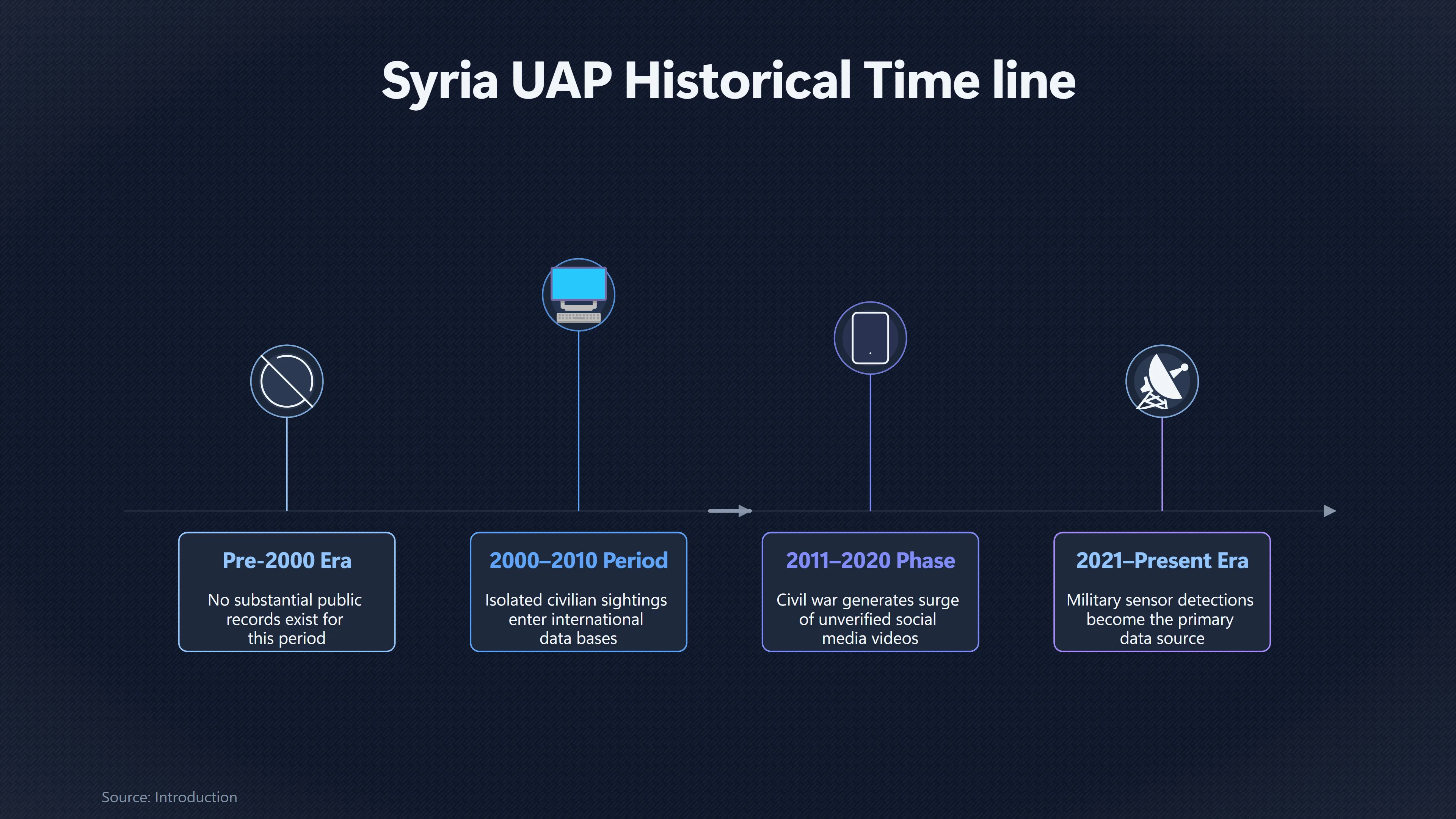 Syria UAP Historical Time line

Pre-2000 Era

No substantial public records exist for this period

2000–2010 Period

Isolated civilian sightings enter international data bases

2011–2020 Phase

Civil war generates surge of unverified social media videos

2021–Present Era

Military sensor detections become the primary data source

Source: Introduction